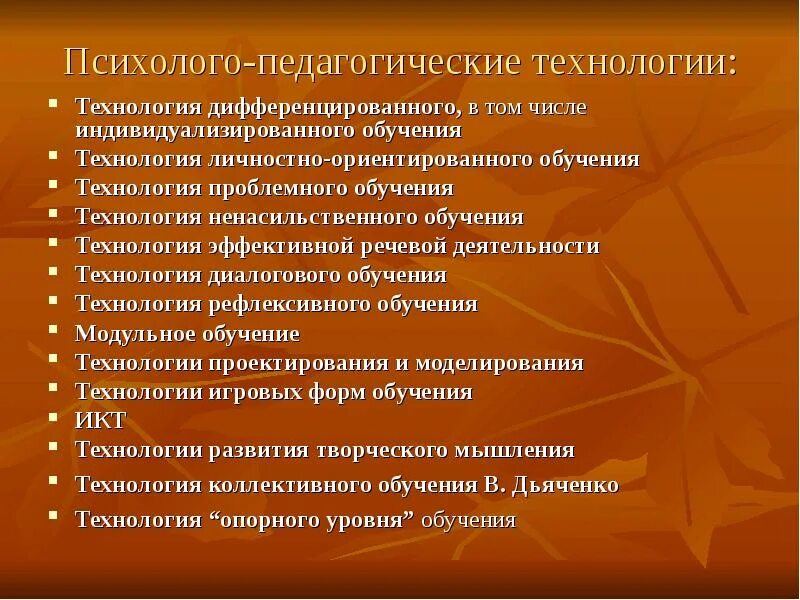 Психолого-педагогические технологии:

- Технология дифференцированного, в том числе индивидуализированного обучения
- Технология личностно-ориентированного обучения
- Технология проблемного обучения
- Технология ненасильственного обучения
- Технология эффективной речевой деятельности
- Технология диалогового обучения
- Технология рефлексивного обучения
- Модульное обучение
- Технологии проектирования и моделирования
- Технологии игровых форм обучения
- ИКТ
- Технологии развития творческого мышления
- Технология коллективного обучения В. Дьяченко
- Технология “опорного уровня” обучения